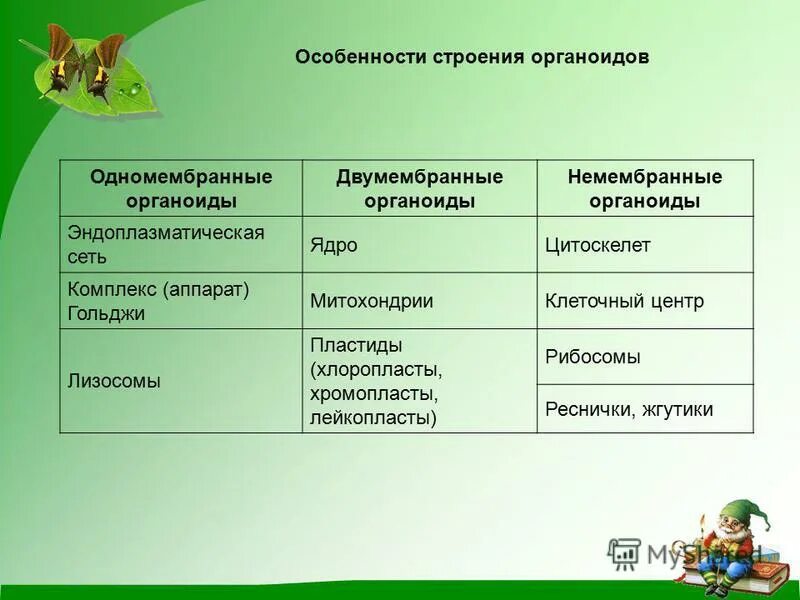 Особенности строения органоидов

| Одномембранные органоиды | Двумембранные органоиды | Немембранные органоиды |
|---|---|---|
| Эндоплазматическая сеть | Ядро | Цитоскелет |
| Комплекс (аппарат) Гольджи | Митохондрии | Клеточный центр |
| Лизосомы | Пластиды (хлоропласты, хромопласты, лейкопласты) | Рибосомы |
| | | Реснички, жгутики |

MyShared